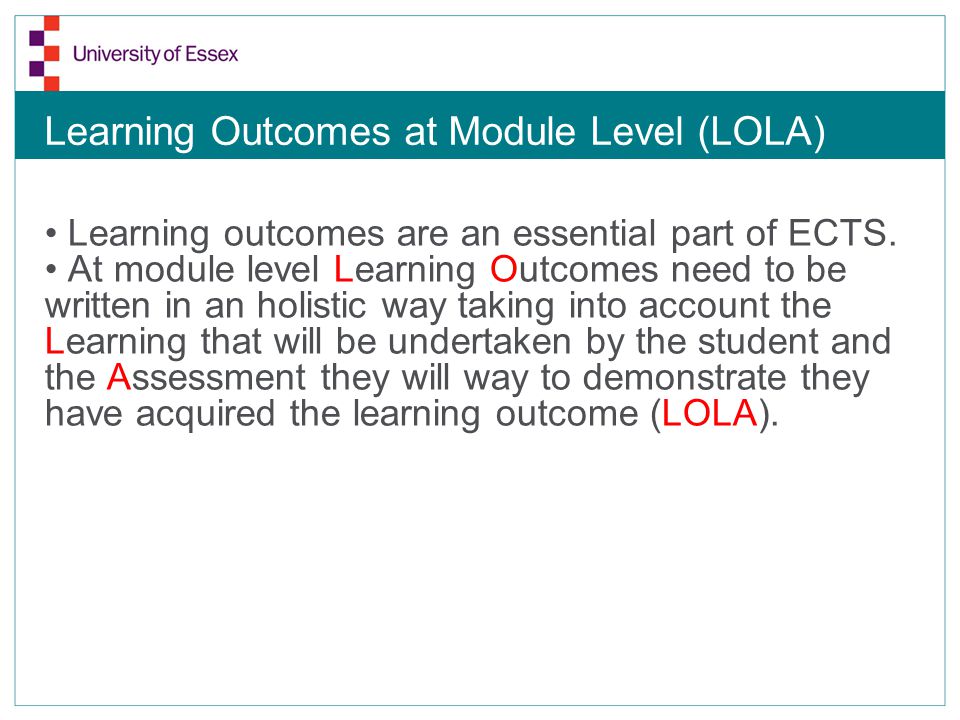 University of Essex

Learning Outcomes at Module Level (LOLA)

• Learning outcomes are an essential part of ECTS.
• At module level Learning Outcomes need to be written in an holistic way taking into account the Learning that will be undertaken by the student and the Assessment they will way to demonstrate they have acquired the learning outcome (LOLA).